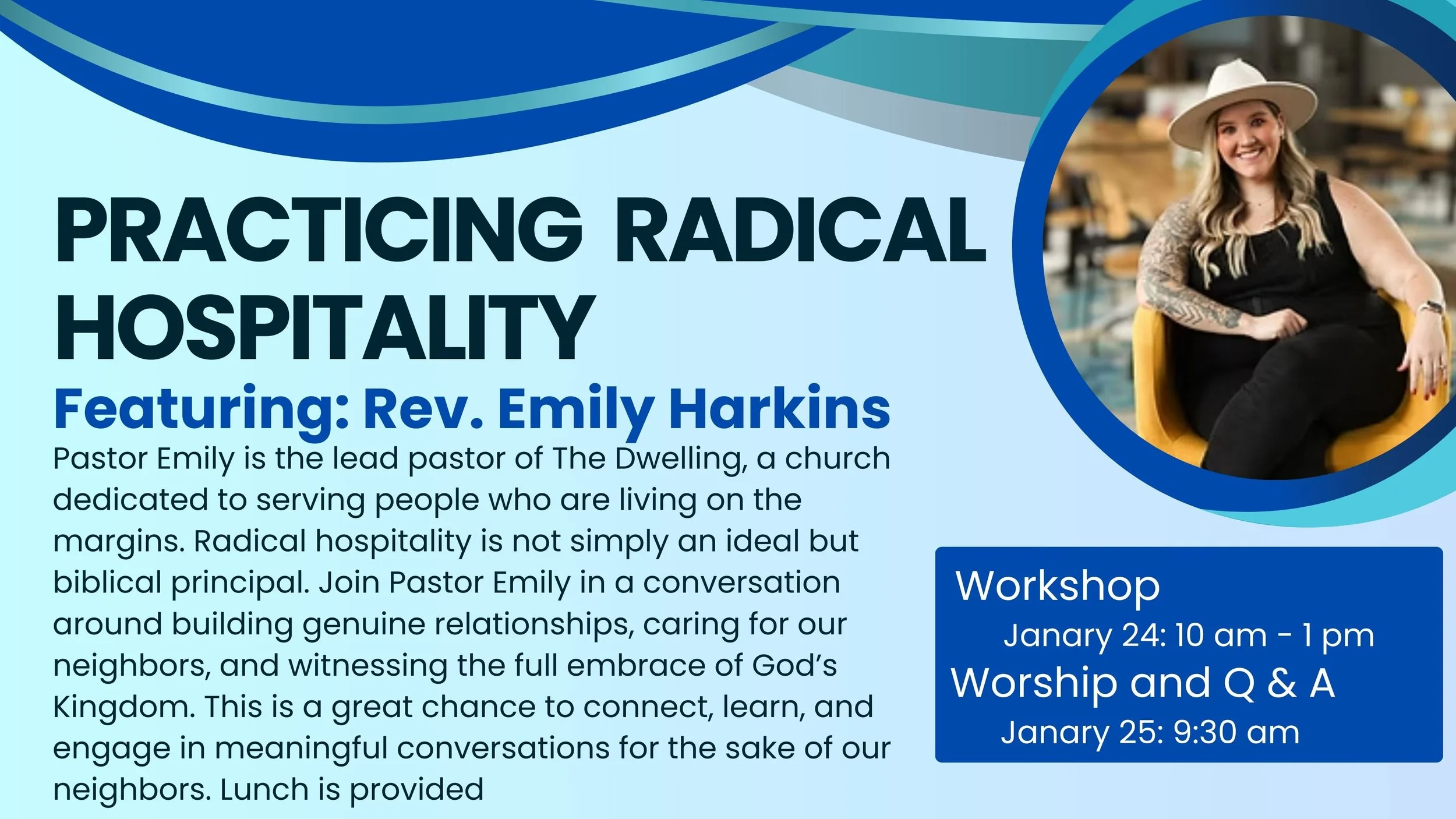 PRACTICING RADICAL HOSPITALITY

Featuring: Rev. Emily Harkins

Pastor Emily is the lead pastor of The Dwelling, a church dedicated to serving people who are living on the margins. Radical hospitality is not simply an ideal but biblical principal. Join Pastor Emily in a conversation around building genuine relationships, caring for our neighbors, and witnessing the full embrace of God's Kingdom. This is a great chance to connect, learn, and engage in meaningful conversations for the sake of our neighbors. Lunch is provided

Workshop
Janary 24: 10 am - 1 pm
Worship and Q & A
Janary 25: 9:30 am